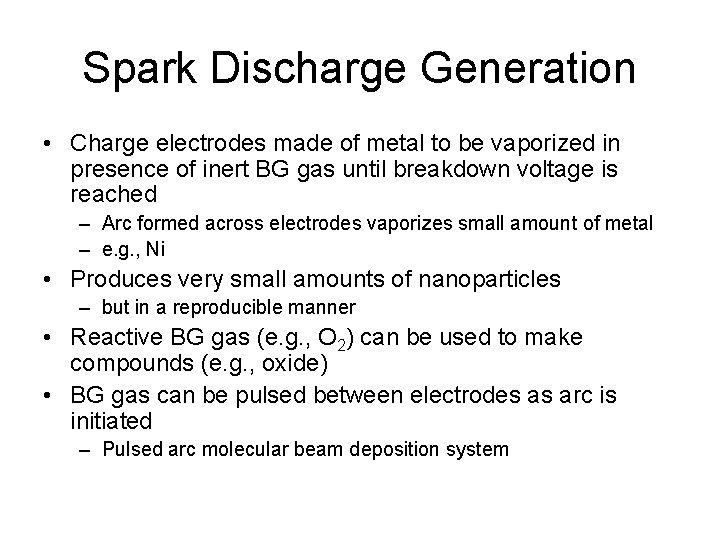 Spark Discharge Generation

• Charge electrodes made of metal to be vaporized in presence of inert BG gas until breakdown voltage is reached
– Arc formed across electrodes vaporizes small amount of metal
– e.g., Ni
• Produces very small amounts of nanoparticles
– but in a reproducible manner
• Reactive BG gas (e.g., $O_2$) can be used to make compounds (e.g., oxide)
• BG gas can be pulsed between electrodes as arc is initiated
– Pulsed arc molecular beam deposition system